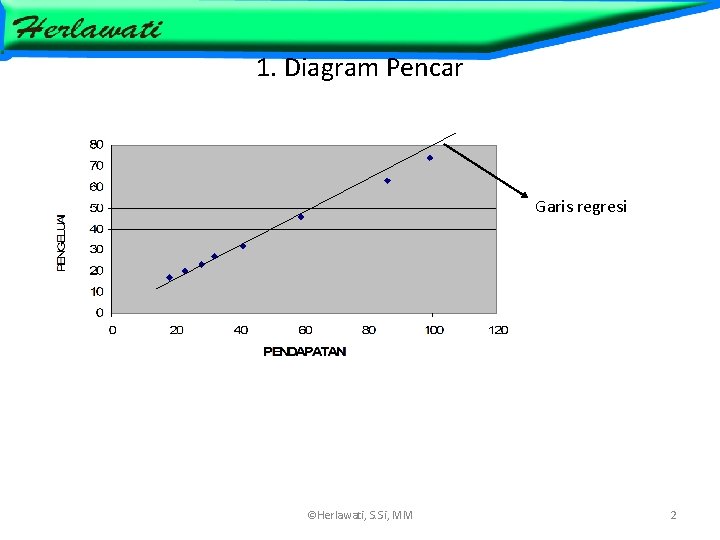 Herlawati

1. Diagram Pencar

80
70
60
50
40
30
20
10
0

PENGELUAI

0 20 40 60 80 100 120

PENDAPATAN

Garis regresi

©Herlawati, S.Si, MM

2